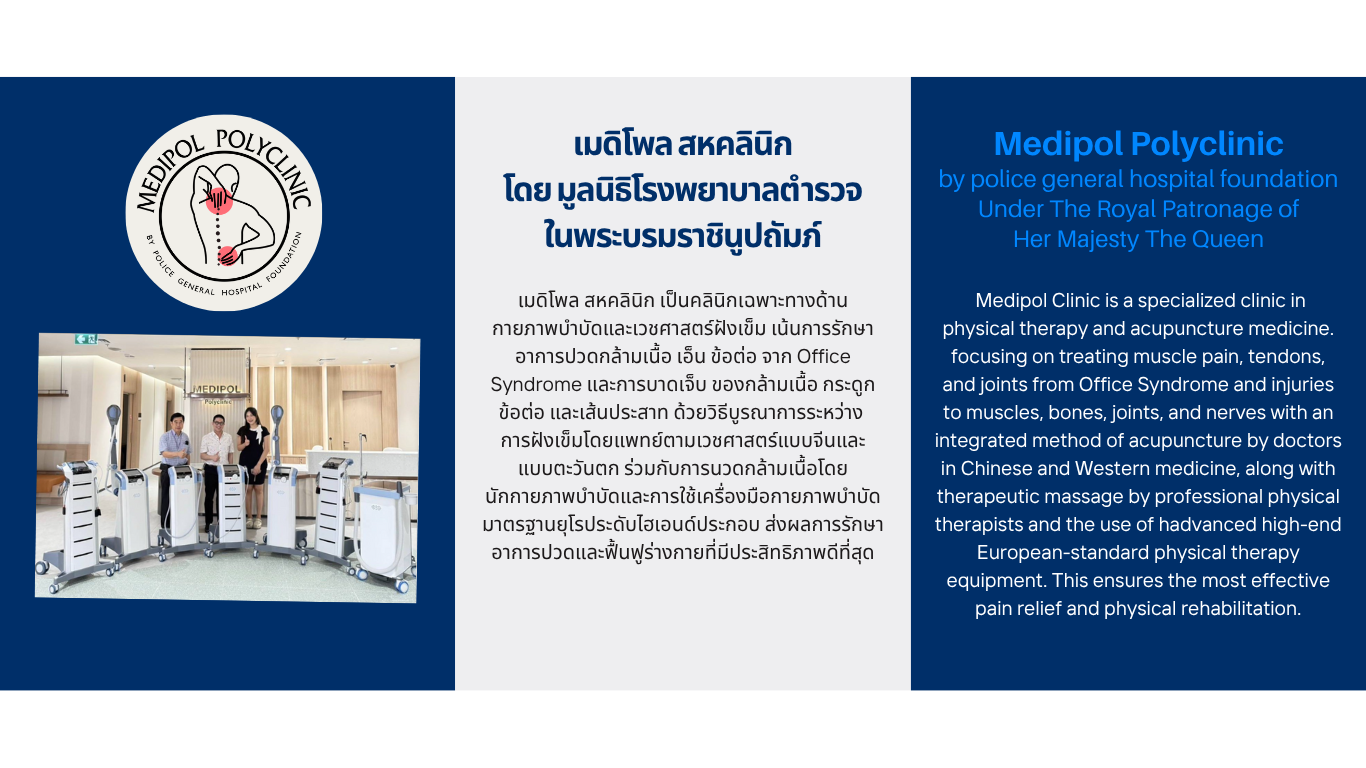 MEDIPOL POLYCLINIC
BY POLICE GENERAL HOSPITAL FOUNDATION

MEDIPOL
Polyclinic

เมดิโพล สหคลินิก
โดย มูลนิธิโรงพยาบาลตำรวจ
ในพระบรมราชินูปถัมภ์

เมดิโพล สหคลินิก เป็นคลินิกเฉพาะทางด้านกายภาพบำบัดและเวชศาสตร์ฝังเข็ม เน้นการรักษาอาการปวดกล้ามเนื้อ เอ็น ข้อต่อ จาก Office Syndrome และการบาดเจ็บ ของกล้ามเนื้อ กระดูก ข้อต่อ และเส้นประสาท ด้วยวิธีบูรณาการระหว่างการฝังเข็มโดยแพทย์ตามเวชศาสตร์แบบจีนและแบบตะวันตก ร่วมกับการนวดกล้ามเนื้อโดยนักกายภาพบำบัดและการใช้เครื่องมือกายภาพบำบัดมาตรฐานยุโรประดับไฮเอนด์ประกอบ ส่งผลการรักษาอาการปวดและฟื้นฟูร่างกายที่มีประสิทธิภาพดีที่สุด

Medipol Polyclinic
by police general hospital foundation
Under The Royal Patronage of
Her Majesty The Queen

Medipol Clinic is a specialized clinic in physical therapy and acupuncture medicine. focusing on treating muscle pain, tendons, and joints from Office Syndrome and injuries to muscles, bones, joints, and nerves with an integrated method of acupuncture by doctors in Chinese and Western medicine, along with therapeutic massage by professional physical therapists and the use of hadvanced high-end European-standard physical therapy equipment. This ensures the most effective pain relief and physical rehabilitation.